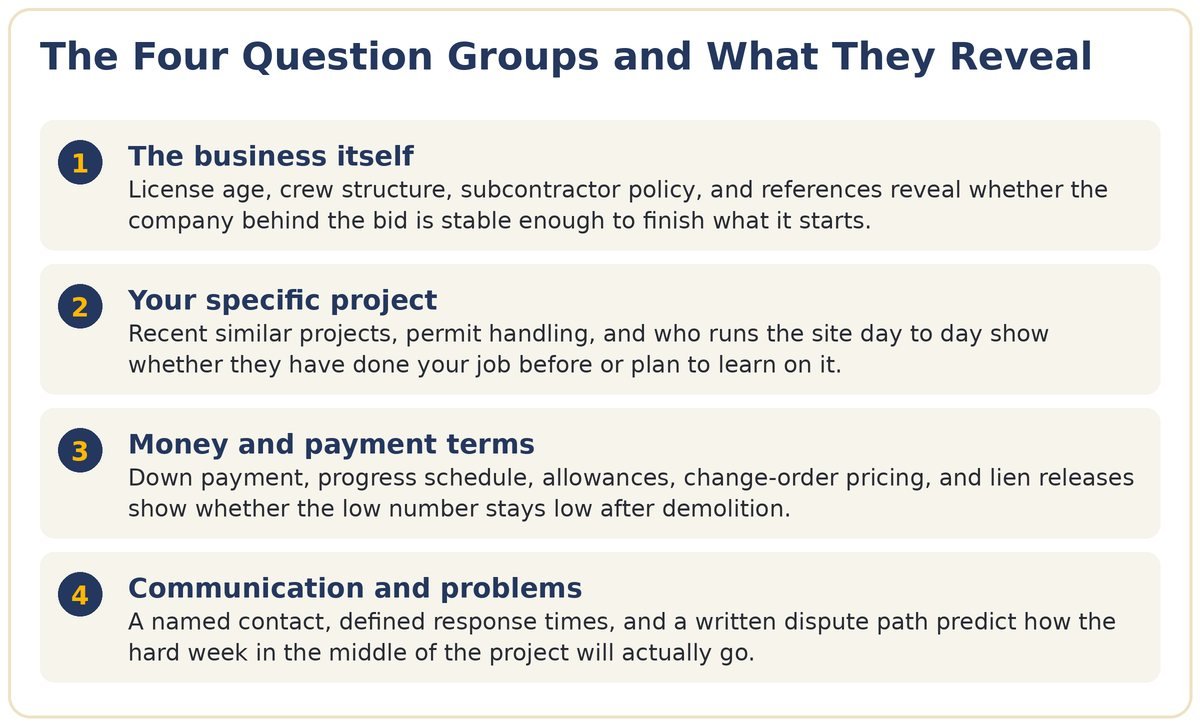 The Four Question Groups and What They Reveal

1

The business itself

License age, crew structure, subcontractor policy, and references reveal whether the company behind the bid is stable enough to finish what it starts.

2

Your specific project

Recent similar projects, permit handling, and who runs the site day to day show whether they have done your job before or plan to learn on it.

3

Money and payment terms

Down payment, progress schedule, allowances, change-order pricing, and lien releases show whether the low number stays low after demolition.

4

Communication and problems

A named contact, defined response times, and a written dispute path predict how the hard week in the middle of the project will actually go.